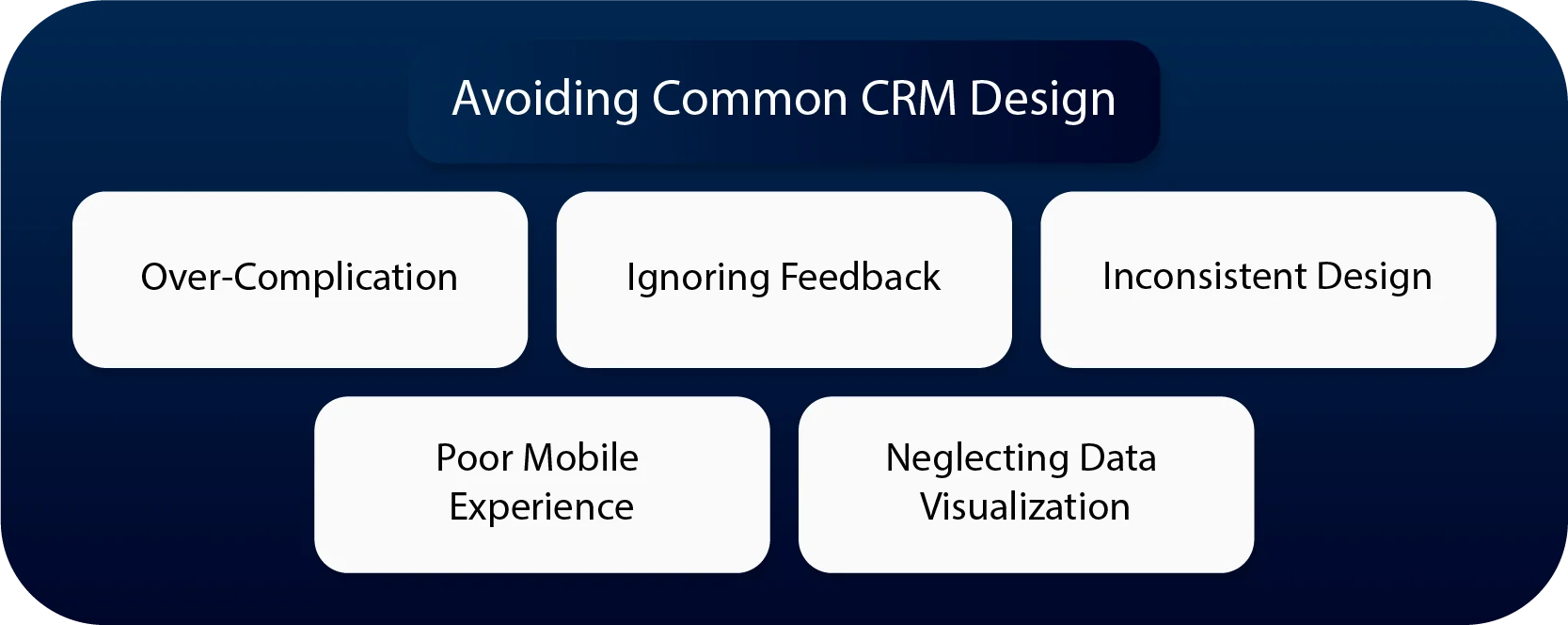 Avoiding Common CRM Design

Over-Complication

Ignoring Feedback

Inconsistent Design

Poor Mobile Experience

Neglecting Data Visualization